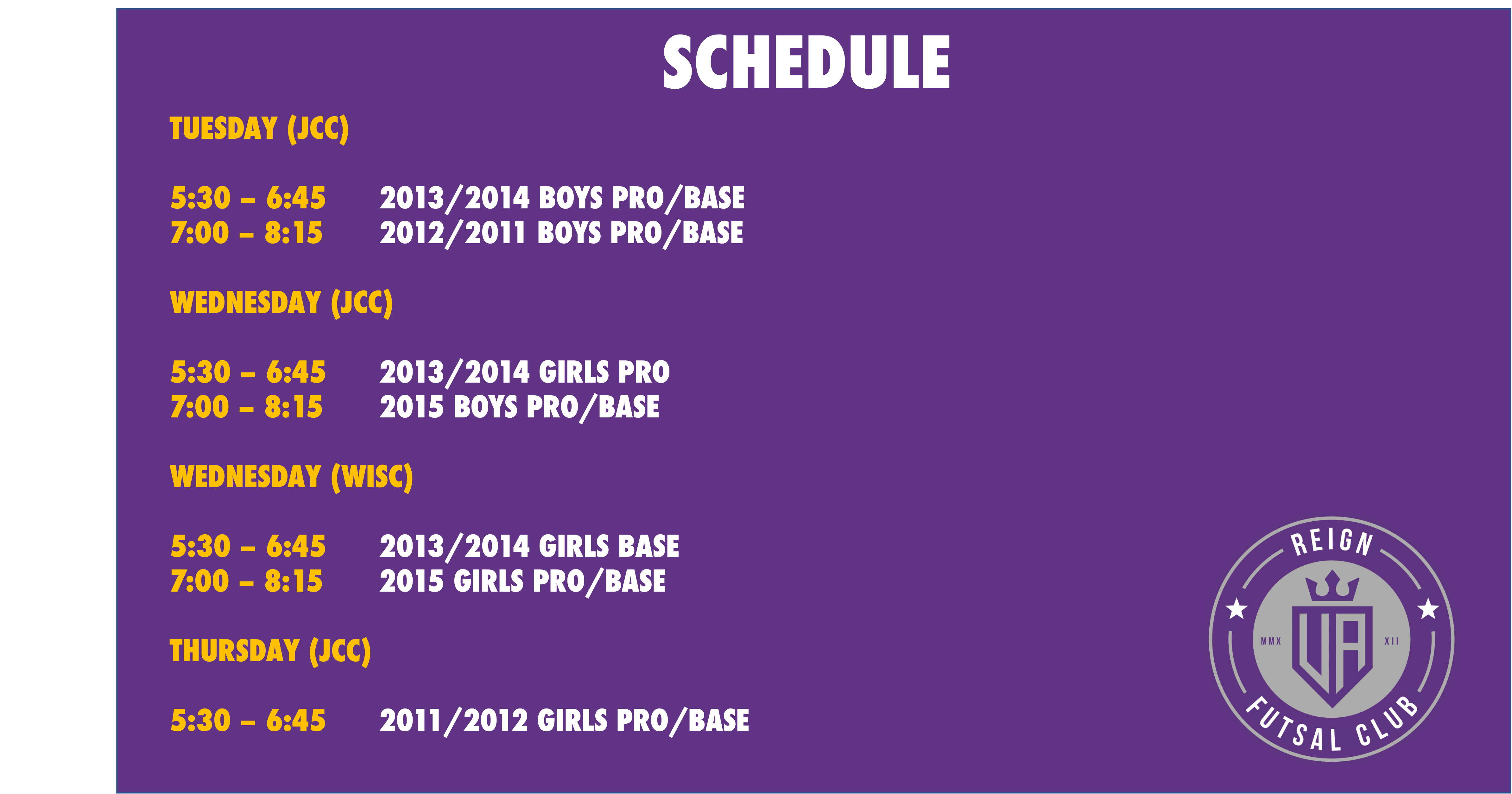 SCHEDULE

TUESDAY (JCC)

5:30 – 6:45 2013/2014 BOYS PRO/BASE
7:00 – 8:15 2012/2011 BOYS PRO/BASE

WEDNESDAY (JCC)

5:30 – 6:45 2013/2014 GIRLS PRO
7:00 – 8:15 2015 BOYS PRO/BASE

WEDNESDAY (WISC)

5:30 – 6:45 2013/2014 GIRLS BASE
7:00 – 8:15 2015 GIRLS PRO/BASE

THURSDAY (JCC)

5:30 – 6:45 2011/2012 GIRLS PRO/BASE

REIGN
MMX VA XII
FUTSAL CLUB